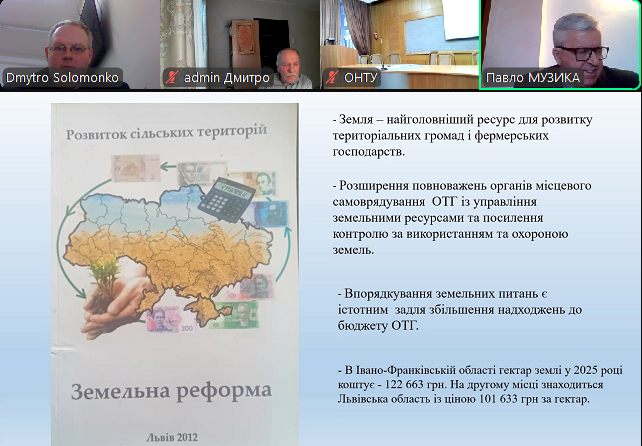 Dmytro Solomonko

admin Дмитро

ОНТУ

Павло МУЗИКА

Розвиток сільських територій

200

Земельна реформа

Львів 2012

- Земля – найголовніший ресурс для розвитку територіальних громад і фермерських господарств.

- Розширення повноважень органів місцевого самоврядування ОТГ із управління земельними ресурсами та посилення контролю за використанням та охороною земель.

- Впорядкування земельних питань є істотним задля збільшення надходжень до бюджету ОТГ.

- В Івано-Франківській області гектар землі у 2025 році коштує - 122 663 грн. На другому місці знаходиться Львівська область із ціною 101 633 грн за гектар.